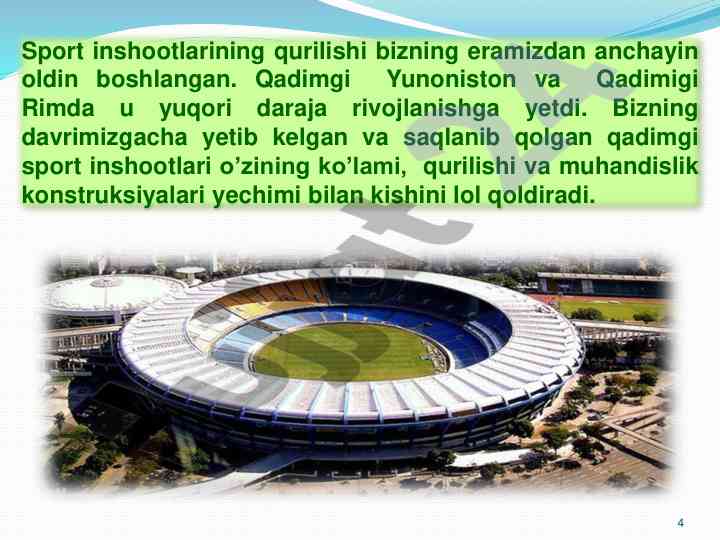 Sport inshootlarining qurilishi bizning eramizdan anchayin oldin boshlangan. Qadimgi Yunoniston va Qadimigi Rimda u yuqori daraja rivojlanishga yetdi. Bizning davrimizgacha yetib kelgan va saqlanib qolgan qadimgi sport inshootlari o’zining ko’lami, qurilishi va muhandislik konstruksiyalari yechimi bilan kishini lol qoldiradi.

4